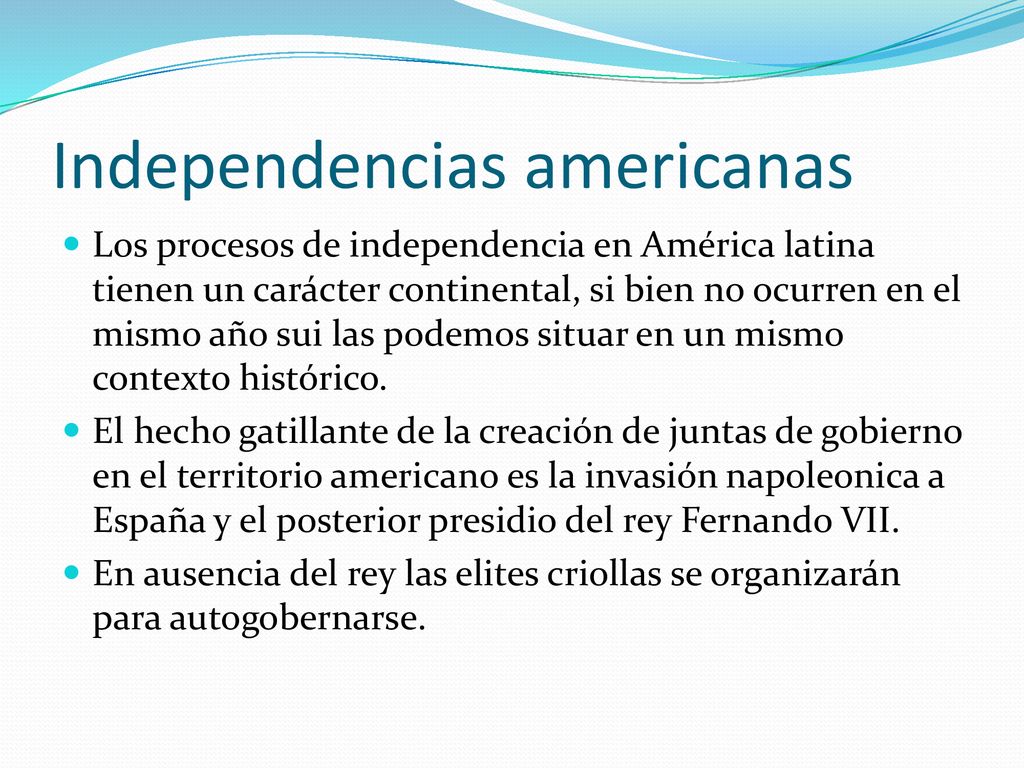 Independencias americanas

Los procesos de independencia en América latina tienen un carácter continental, si bien no ocurren en el mismo año sui las podemos situar en un mismo contexto histórico.

El hecho gatillante de la creación de juntas de gobierno en el territorio americano es la invasión napoleonica a España y el posterior presidio del rey Fernando VII.

En ausencia del rey las elites criollas se organizarán para autogobernarse.